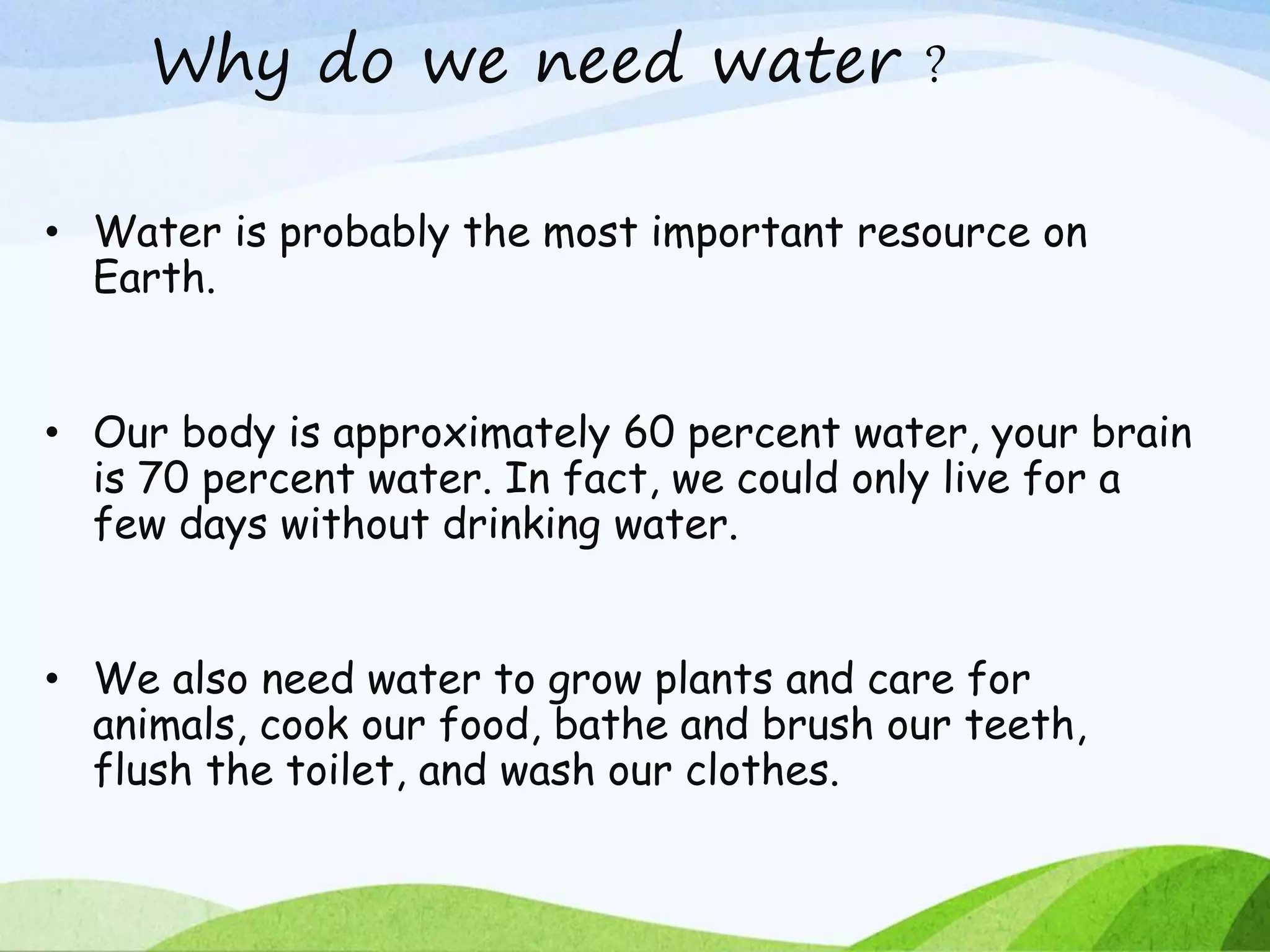 Why do we need water ?

• Water is probably the most important resource on Earth.

• Our body is approximately 60 percent water, your brain is 70 percent water. In fact, we could only live for a few days without drinking water.

• We also need water to grow plants and care for animals, cook our food, bathe and brush our teeth, flush the toilet, and wash our clothes.